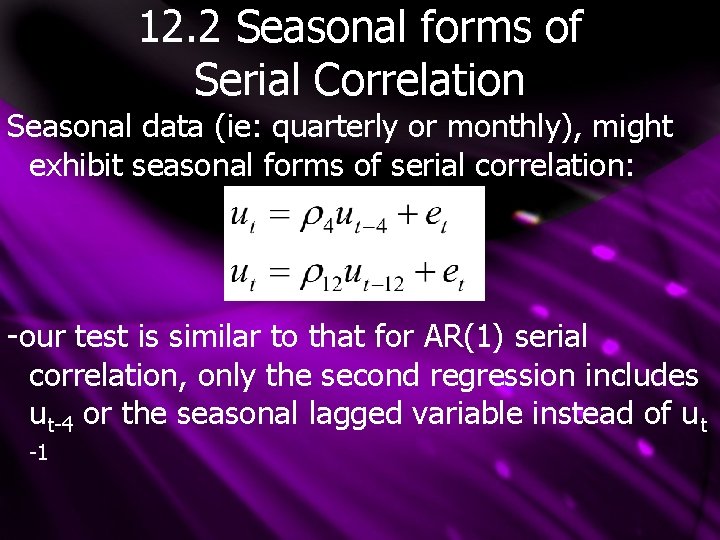 12.2 Seasonal forms of Serial Correlation

Seasonal data (ie: quarterly or monthly), might exhibit seasonal forms of serial correlation:

$u_t = \rho_4 u_{t-4} + e_t$

$u_t = \rho_{12} u_{t-12} + e_t$

-our test is similar to that for AR(1) serial correlation, only the second regression includes $u_{t-4}$ or the seasonal lagged variable instead of $u_{t-1}$